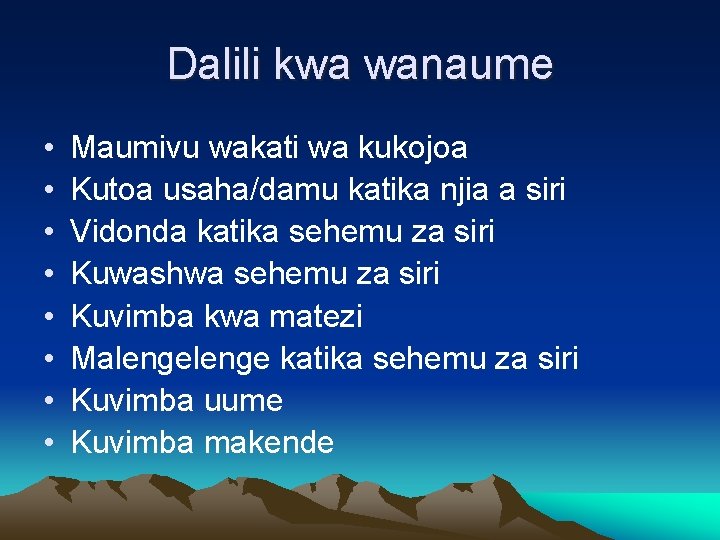 Dalili kwa wanaume

• Maumivu wakati wa kukojoa
• Kutoa usaha/damu katika njia a siri
• Vidonda katika sehemu za siri
• Kuwashwa sehemu za siri
• Kuvimba kwa matezi
• Malengelenge katika sehemu za siri
• Kuvimba uume
• Kuvimba makende